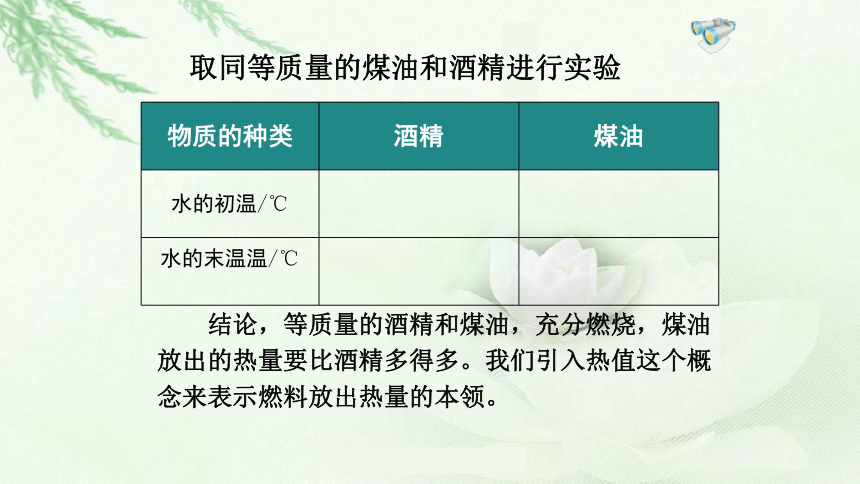 取同等质量的煤油和酒精进行实验

| 物质的种类 | 酒精 | 煤油 |
|---|---|---|
| 水的初温/℃ | | |
| 水的末温温/℃ | | |

结论，等质量的酒精和煤油，充分燃烧，煤油放出的热量要比酒精多得多。我们引入热值这个概念来表示燃料放出热量的本领。